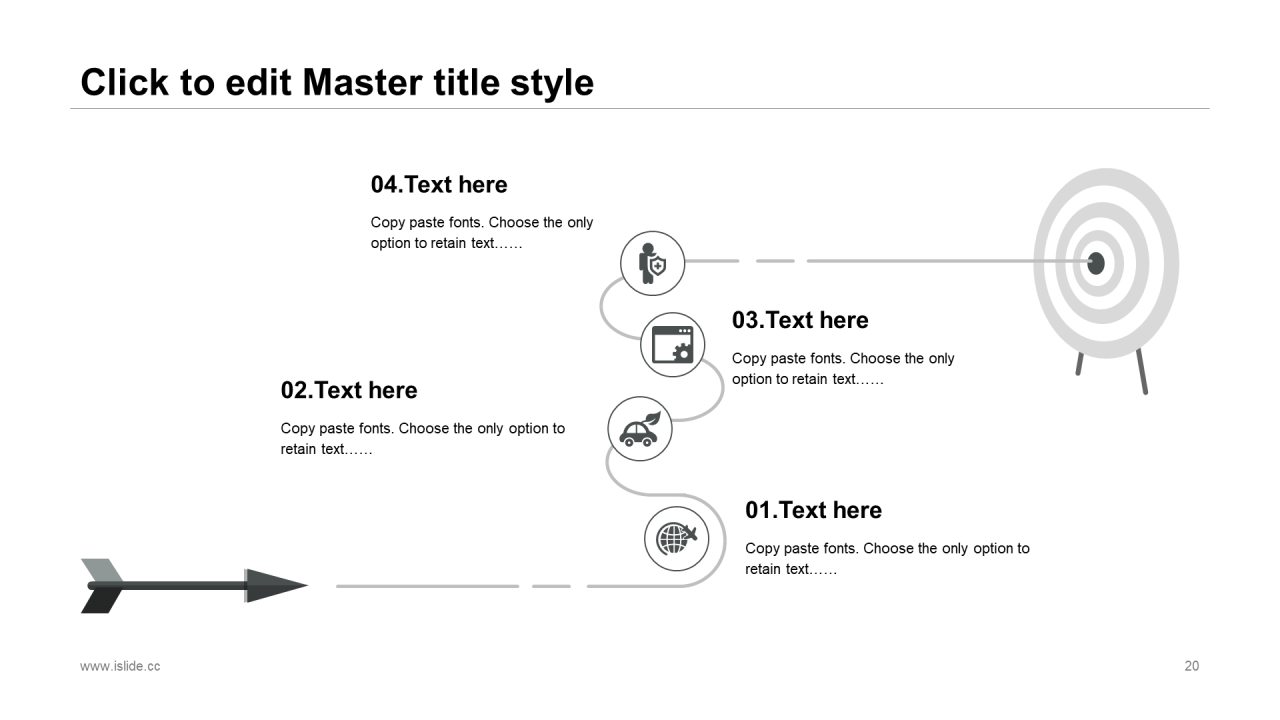 Click to edit Master title style

04.Text here

Copy paste fonts. Choose the only option to retain text……

03.Text here

Copy paste fonts. Choose the only option to retain text……

02.Text here

Copy paste fonts. Choose the only option to retain text……

01.Text here

Copy paste fonts. Choose the only option to retain text……

www.islide.cc

20